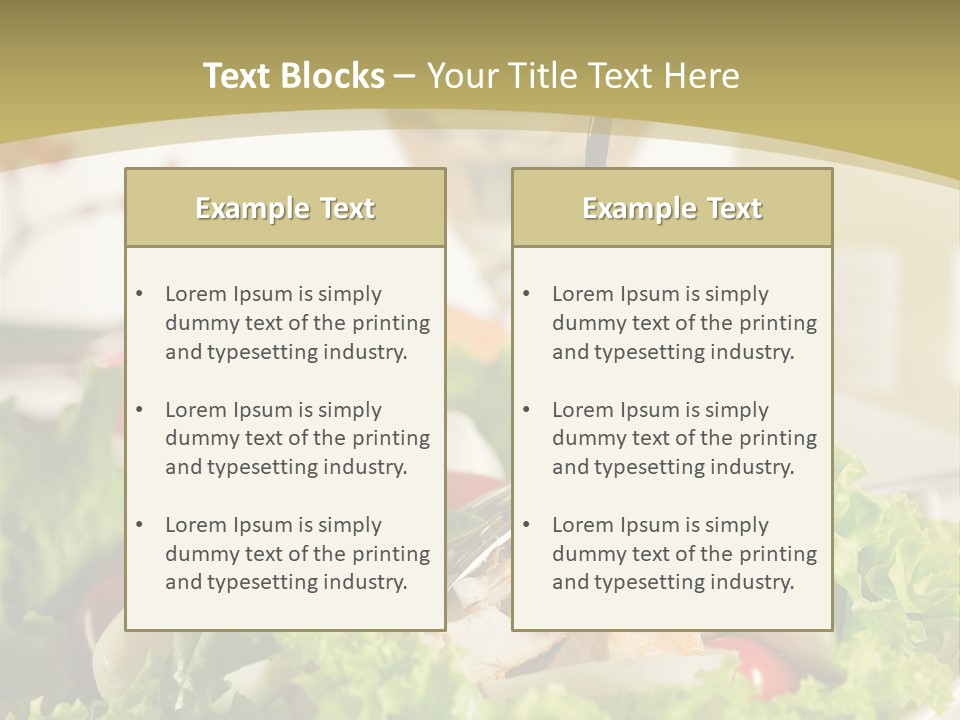 Text Blocks – Your Title Text Here

Example Text

• Lorem Ipsum is simply dummy text of the printing and typesetting industry.

• Lorem Ipsum is simply dummy text of the printing and typesetting industry.

• Lorem Ipsum is simply dummy text of the printing and typesetting industry.

Example Text

• Lorem Ipsum is simply dummy text of the printing and typesetting industry.

• Lorem Ipsum is simply dummy text of the printing and typesetting industry.

• Lorem Ipsum is simply dummy text of the printing and typesetting industry.